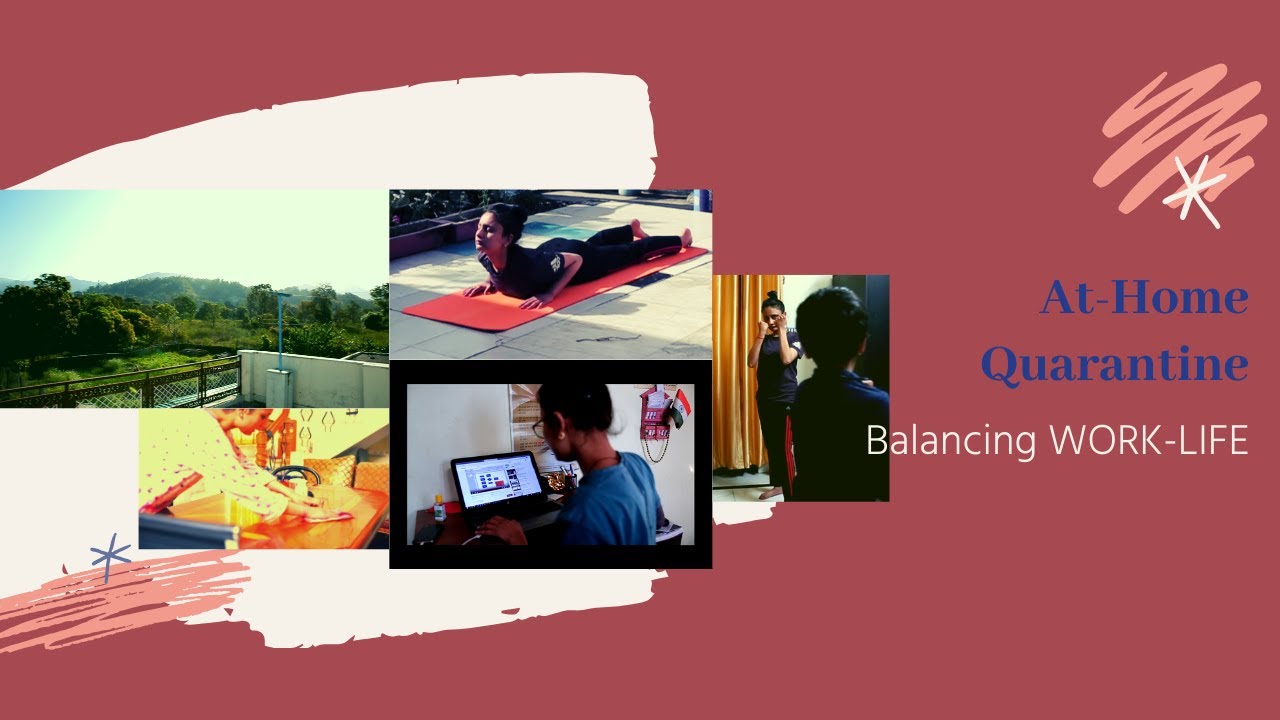 At-Home Quarantine

Balancing WORK-LIFE